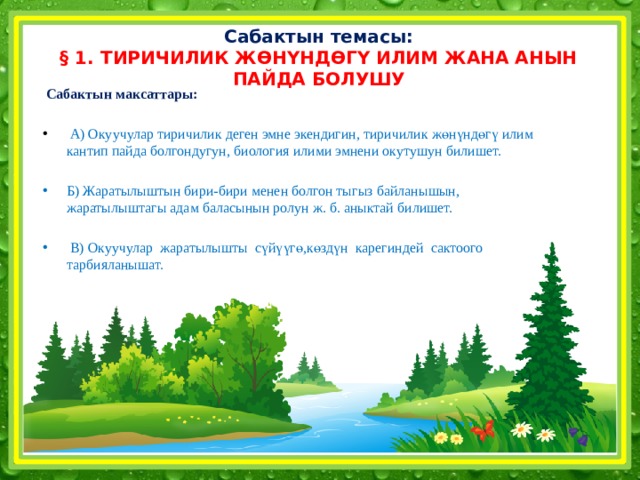 Сабактын темасы:
§ 1. ТИРИЧИЛИК ЖӨНҮНДӨГҮ ИЛИМ ЖАНА АНЫН ПАЙДА БОЛУШУ

Сабактын максаттары:

• А) Окуучулар тиричилик деген эмне экендигин, тиричилик жөнүндөгү илим кантип пайда болгондугун, биология илими эмнени окутушун билишет.

• Б) Жаратылыштын бири-бири менен болгон тыгыз байланышын, жаратылыштагы адам баласынын ролун ж. б. аныктай билишет.

• В) Окуучулар жаратылышты сүйүүгө,көздүн карегиндей сактоого тарбияланышат.